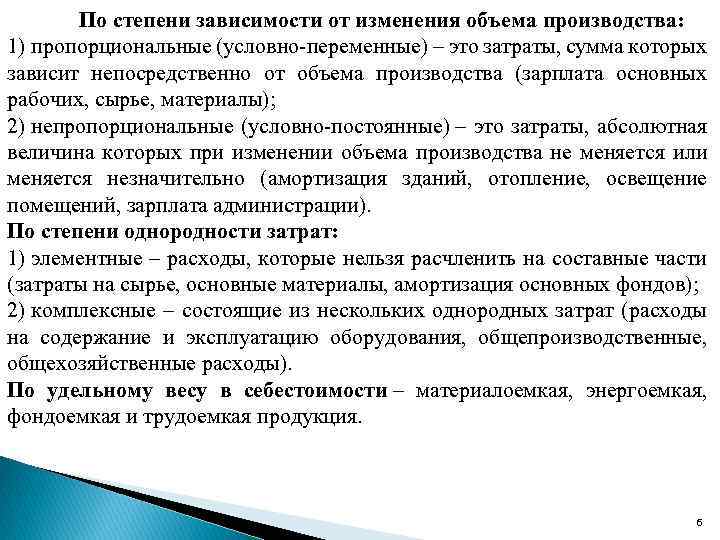 По степени зависимости от изменения объема производства:
1) пропорциональные (условно-переменные) – это затраты, сумма которых зависит непосредственно от объема производства (зарплата основных рабочих, сырье, материалы);
2) непропорциональные (условно-постоянные) – это затраты, абсолютная величина которых при изменении объема производства не меняется или меняется незначительно (амортизация зданий, отопление, освещение помещений, зарплата администрации).
По степени однородности затрат:
1) элементные – расходы, которые нельзя расчленить на составные части (затраты на сырье, основные материалы, амортизация основных фондов);
2) комплексные – состоящие из нескольких однородных затрат (расходы на содержание и эксплуатацию оборудования, общепроизводственные, общехозяйственные расходы).
По удельному весу в себестоимости – материалоемкая, энергоемкая, фондоемкая и трудоемкая продукция.

6